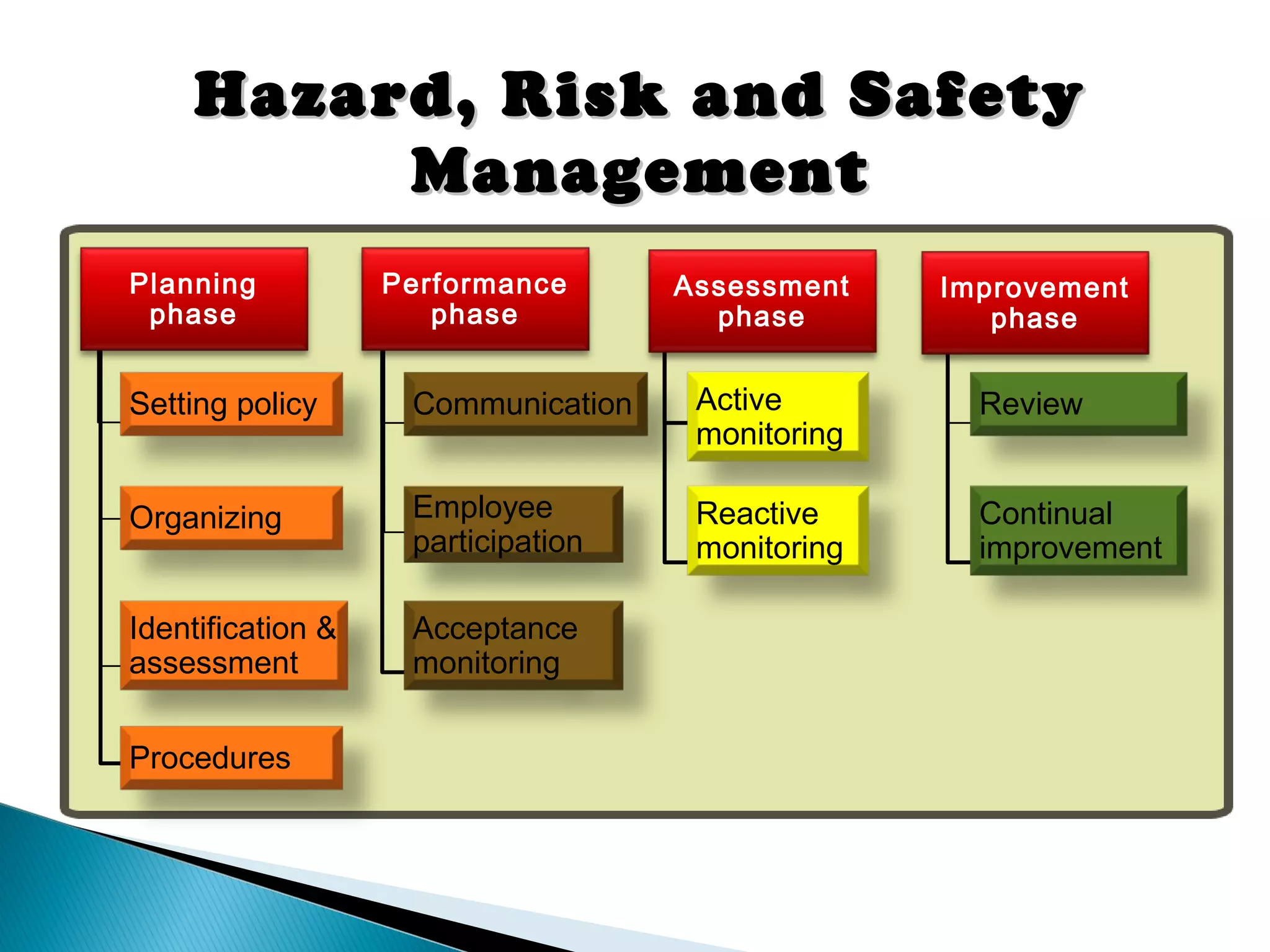 Hazard, Risk and Safety Management

Planning phase

Setting policy

Organizing

Identification & assessment

Procedures

Performance phase

Communication

Employee participation

Acceptance monitoring

Assessment phase

Active monitoring

Reactive monitoring

Improvement phase

Review

Continual improvement